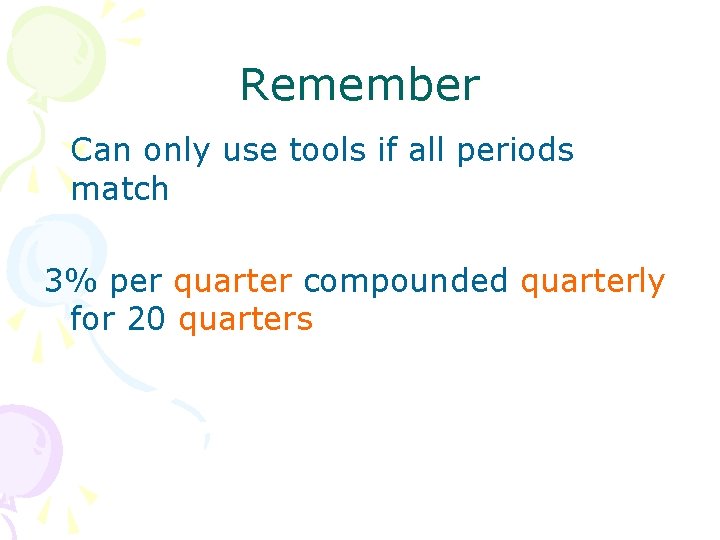 Remember

Can only use tools if all periods match

3% per quarter compounded quarterly for 20 quarters